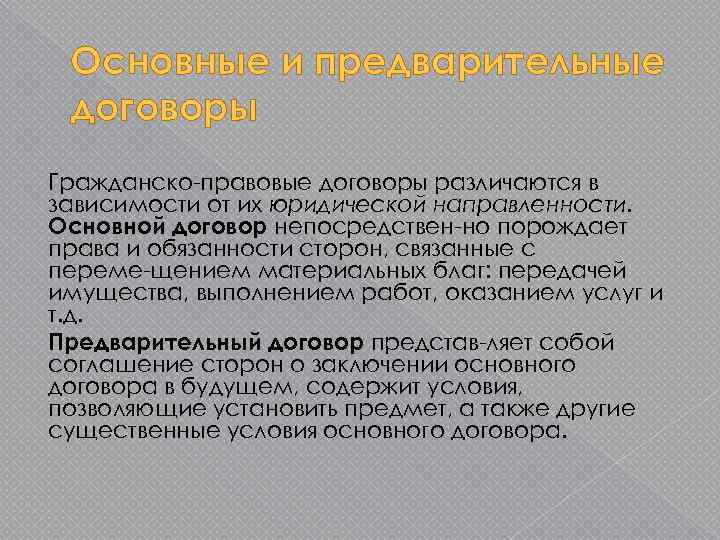 Основные и предварительные договоры

Гражданско-правовые договоры различаются в зависимости от их юридической направленности. Основной договор непосредствен-но порождает права и обязанности сторон, связанные с переме-щением материальных благ: передачей имущества, выполнением работ, оказанием услуг и т.д.

Предварительный договор представ-ляет собой соглашение сторон о заключении основного договора в будущем, содержит условия, позволяющие установить предмет, а также другие существенные условия основного договора.